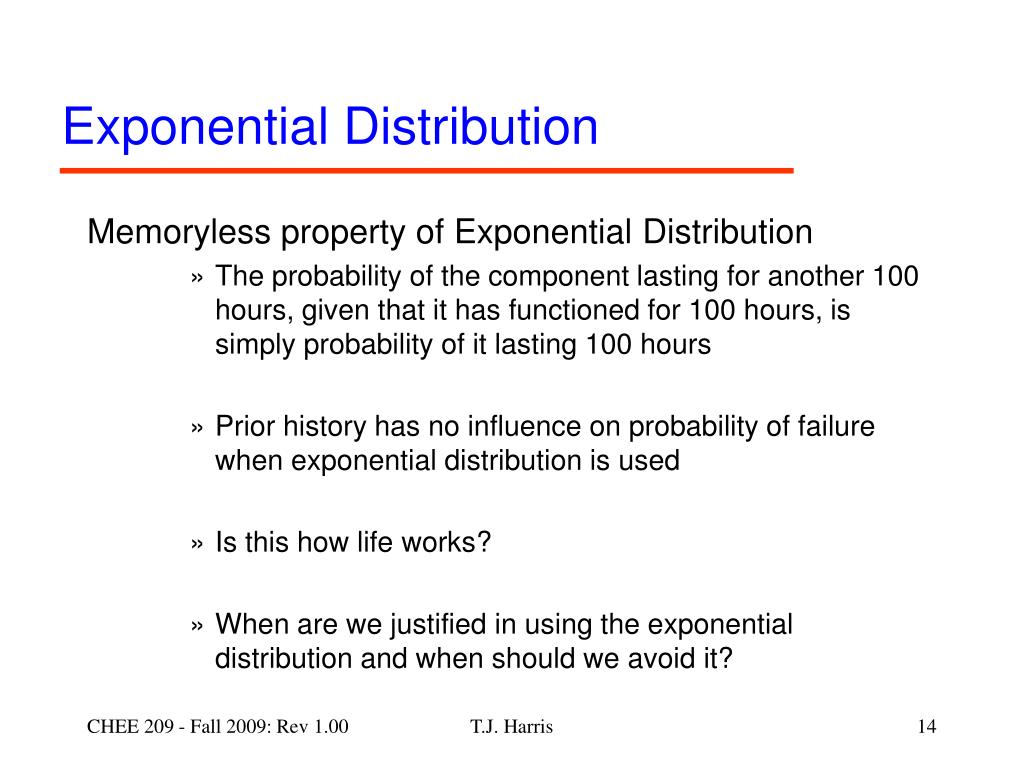 Exponential Distribution

Memoryless property of Exponential Distribution

» The probability of the component lasting for another 100 hours, given that it has functioned for 100 hours, is simply probability of it lasting 100 hours

» Prior history has no influence on probability of failure when exponential distribution is used

» Is this how life works?

» When are we justified in using the exponential distribution and when should we avoid it?

CHEE 209 - Fall 2009: Rev 1.00

T.J. Harris

14